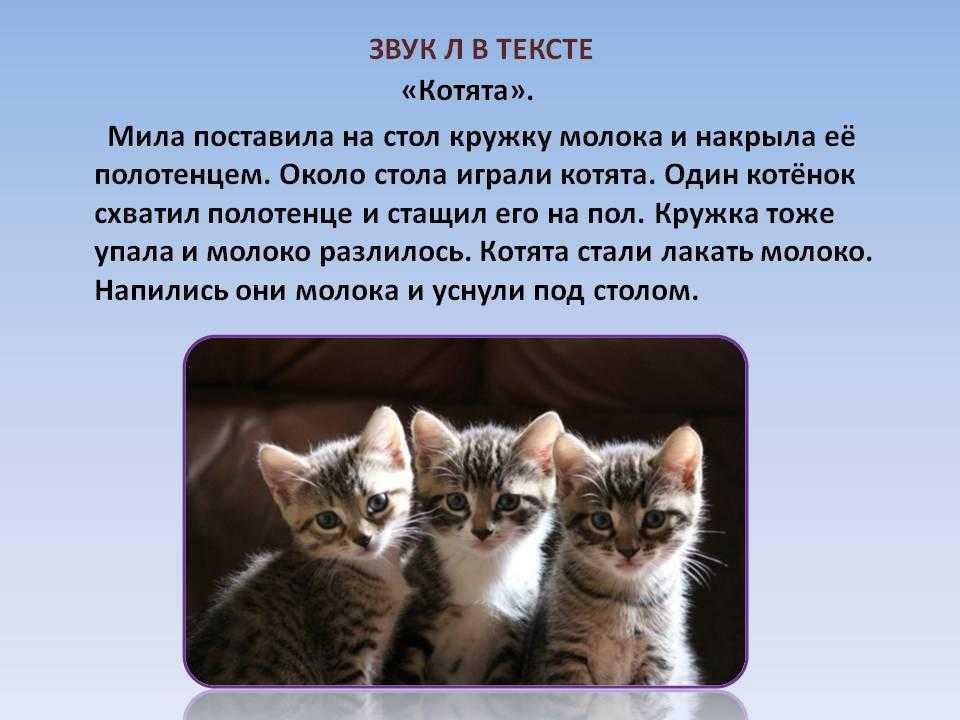 ЗВУК Л В ТЕКСТЕ
«Котята».

Мила поставила на стол кружку молока и накрыла её полотенцем. Около стола играли котята. Один котёнок схватил полотенце и стащил его на пол. Кружка тоже упала и молоко разлилось. Котята стали лакать молоко. Напились они молока и уснули под столом.